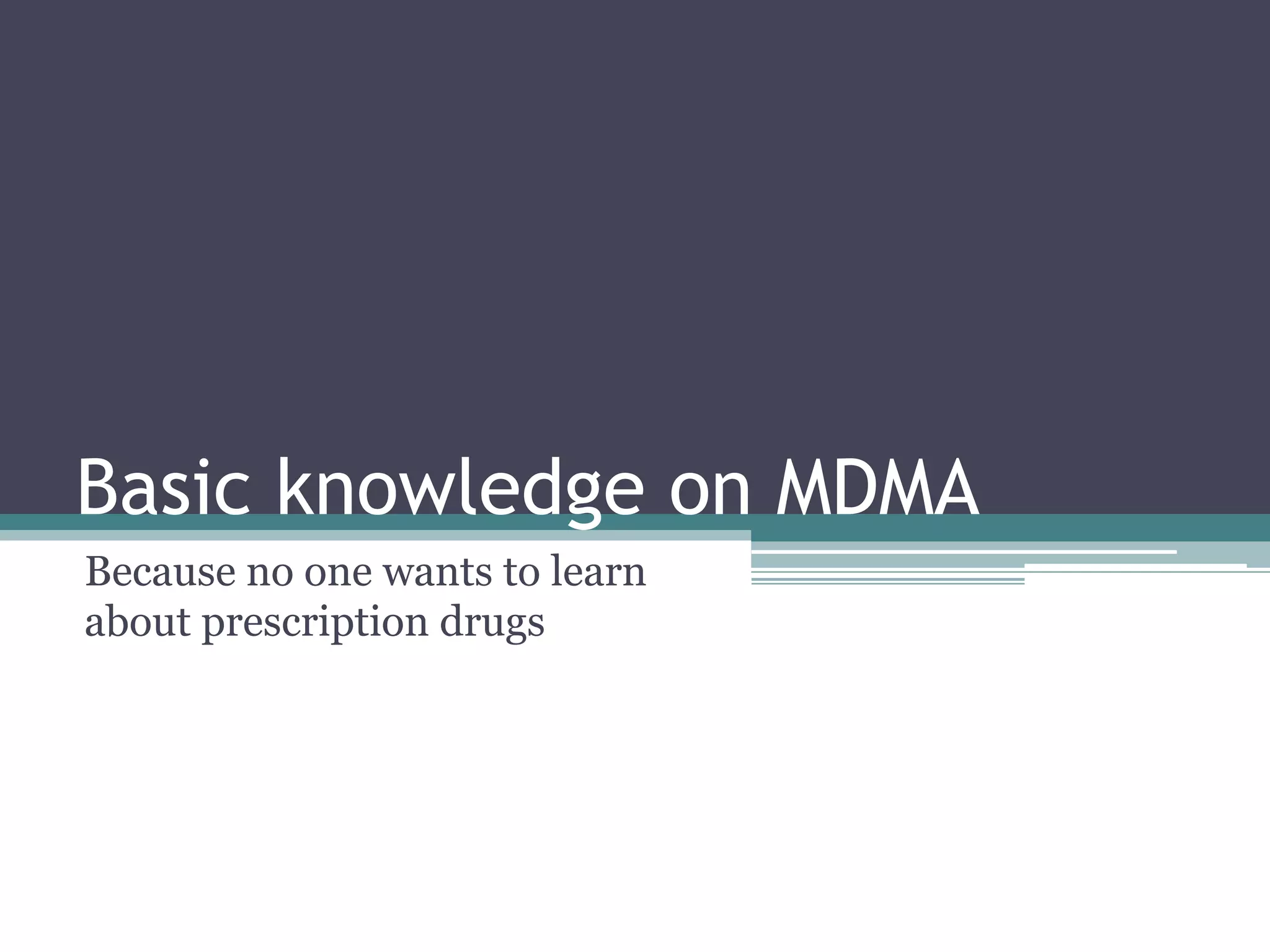 Basic knowledge on MDMA

Because no one wants to learn about prescription drugs